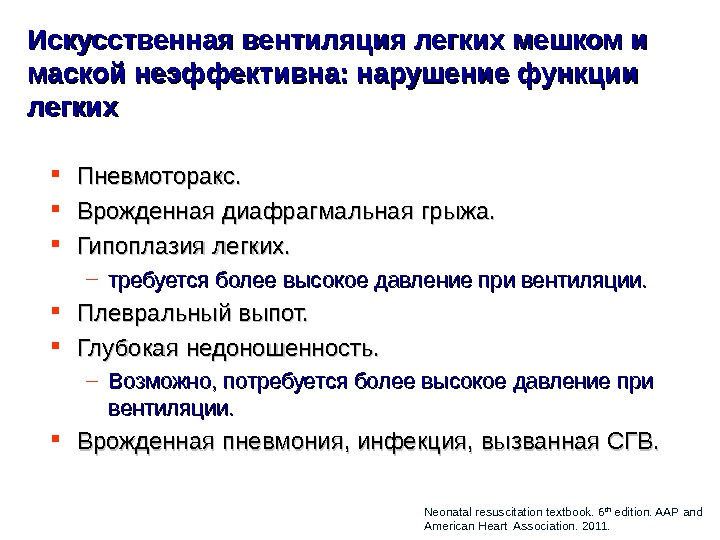 Искусственная вентиляция легких мешком и маской неэффективна: нарушение функции легких

- Пневмоторакс.
- Врожденная диафрагмальная грыжа.
- Гипоплазия легких.
  – требуется более высокое давление при вентиляции.
- Плевральный выпот.
- Глубокая недоношенность.
  – Возможно, потребуется более высокое давление при вентиляции.
- Врожденная пневмония, инфекция, вызванная СГВ.

Neonatal resuscitation textbook. 6$^{th}$ edition. AAP and American Heart Association. 2011.